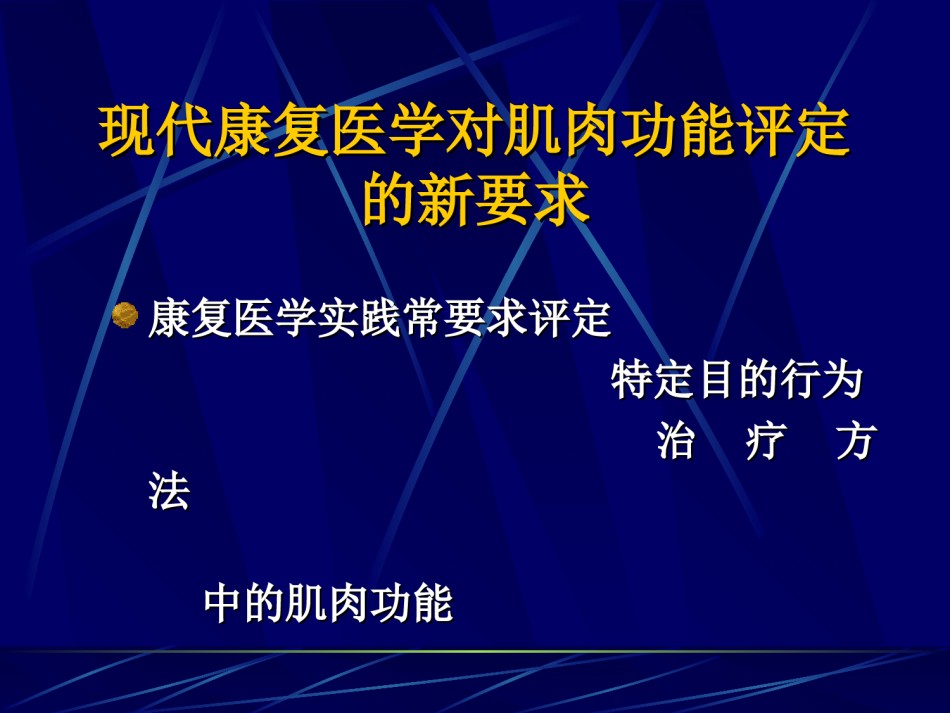 现代康复医学对肌肉功能评定的新要求

康复医学实践常要求评定

特定目的行为

治 疗 方法

中的肌肉功能